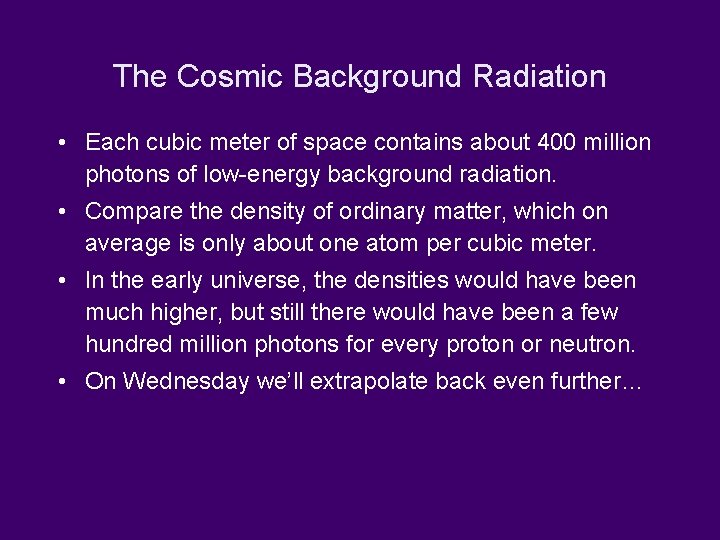 The Cosmic Background Radiation

• Each cubic meter of space contains about 400 million photons of low-energy background radiation.

• Compare the density of ordinary matter, which on average is only about one atom per cubic meter.

• In the early universe, the densities would have been much higher, but still there would have been a few hundred million photons for every proton or neutron.

• On Wednesday we'll extrapolate back even further…